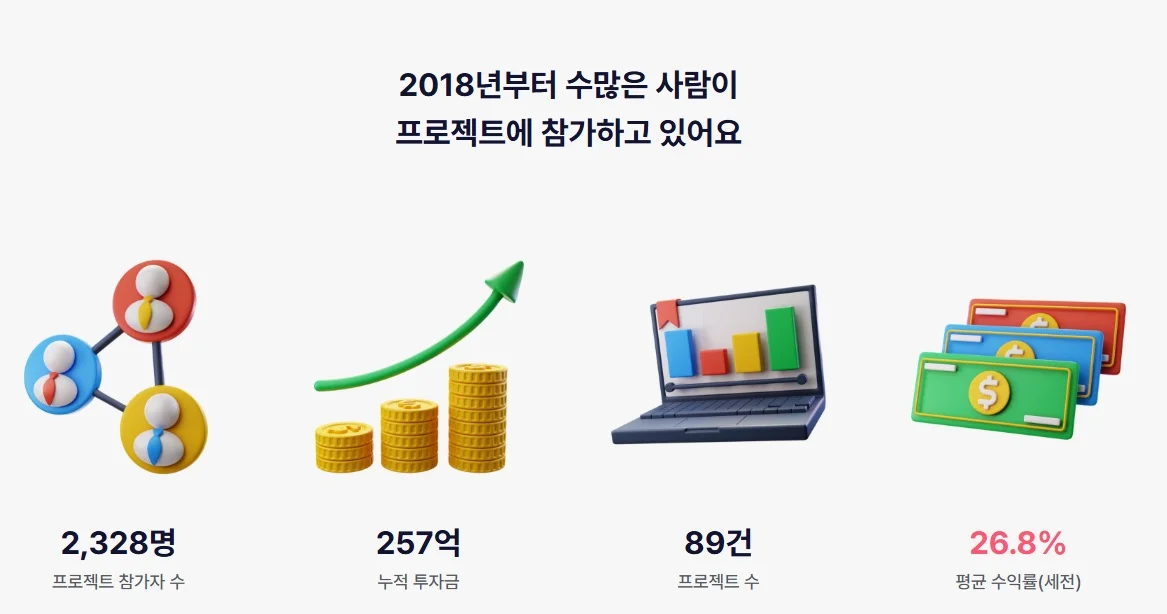 2018년부터 수많은 사람이
프로젝트에 참가하고 있어요

2,328명
프로젝트 참가자 수

257억
누적 투자금

89건
프로젝트 수

26.8%
평균 수익률(세전)